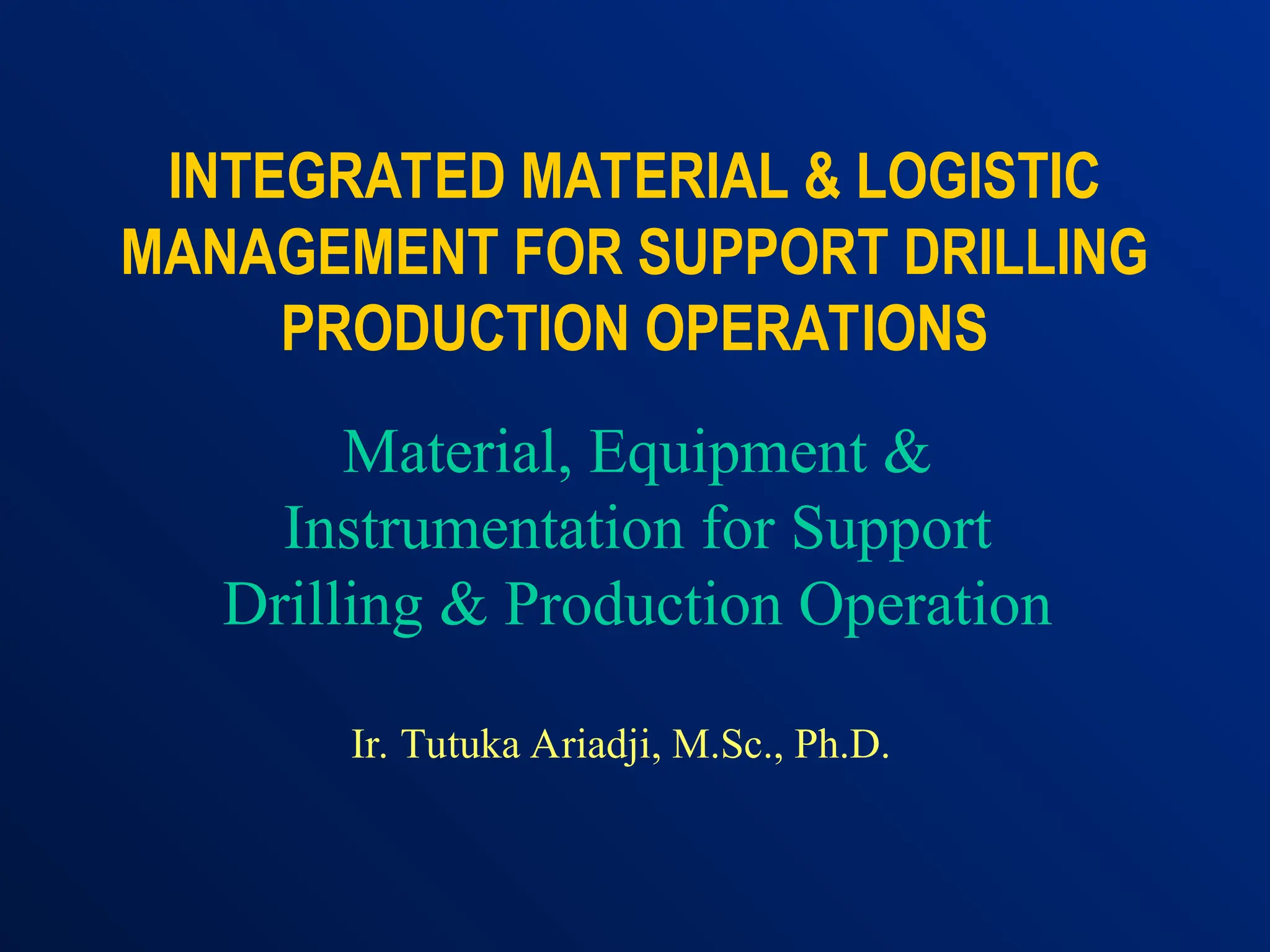 INTEGRATED MATERIAL & LOGISTIC MANAGEMENT FOR SUPPORT DRILLING PRODUCTION OPERATIONS

Material, Equipment & Instrumentation for Support Drilling & Production Operation

Ir. Tutuka Ariadji, M.Sc., Ph.D.